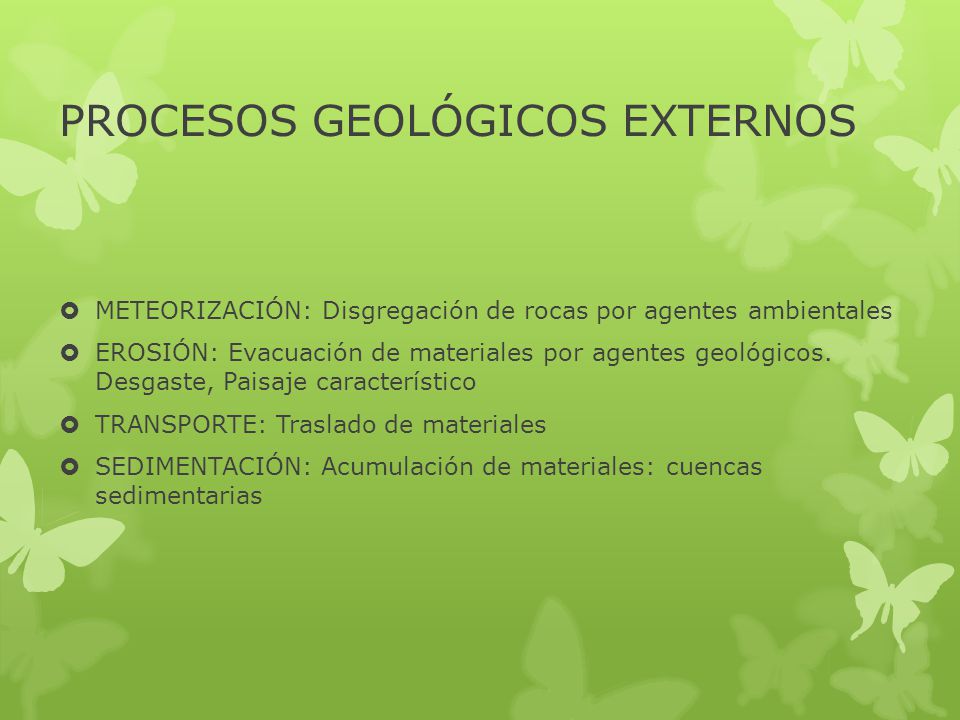 PROCESOS GEOLÓGICOS EXTERNOS

METEORIZACIÓN: Disgregación de rocas por agentes ambientales

EROSIÓN: Evacuación de materiales por agentes geológicos. Desgaste, Paisaje característico

TRANSPORTE: Traslado de materiales

SEDIMENTACIÓN: Acumulación de materiales: cuencas sedimentarias